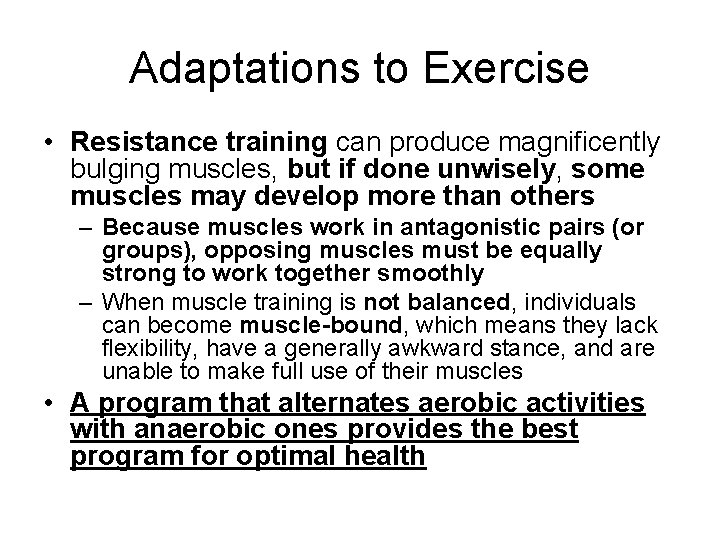 Adaptations to Exercise

• Resistance training can produce magnificently bulging muscles, but if done unwisely, some muscles may develop more than others

– Because muscles work in antagonistic pairs (or groups), opposing muscles must be equally strong to work together smoothly

– When muscle training is not balanced, individuals can become muscle-bound, which means they lack flexibility, have a generally awkward stance, and are unable to make full use of their muscles

• A program that alternates aerobic activities with anaerobic ones provides the best program for optimal health